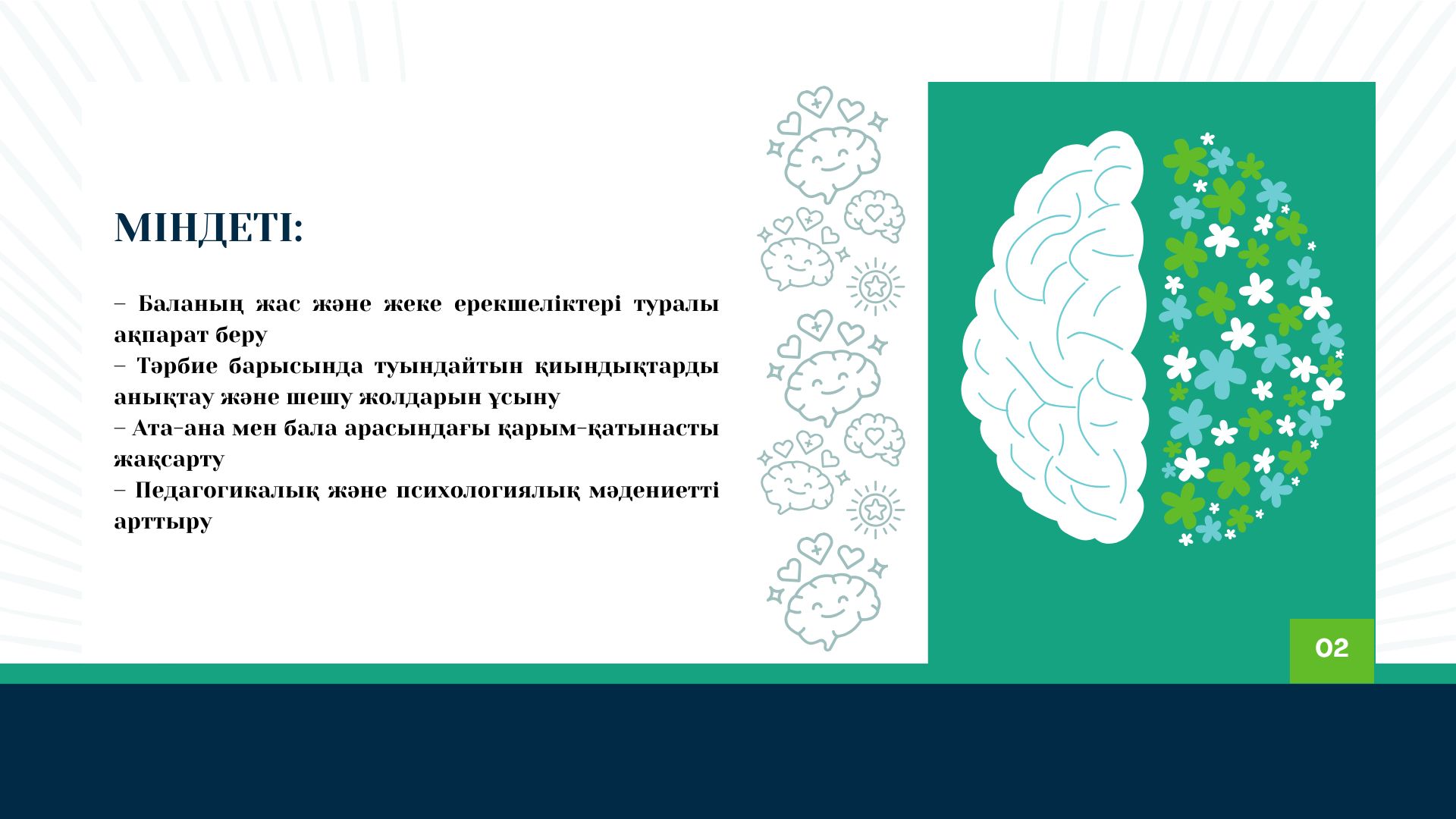 МІНДЕТІ:

– Баланың жас және жеке ерекшеліктері туралы ақпарат беру
– Тәрбие барысында туындайтын қиындықтарды анықтау және шешу жолдарын ұсыну
– Ата-ана мен бала арасындағы қарым-қатынасты жақсарту
– Педагогикалық және психологиялық мәдениетті арттыру

02